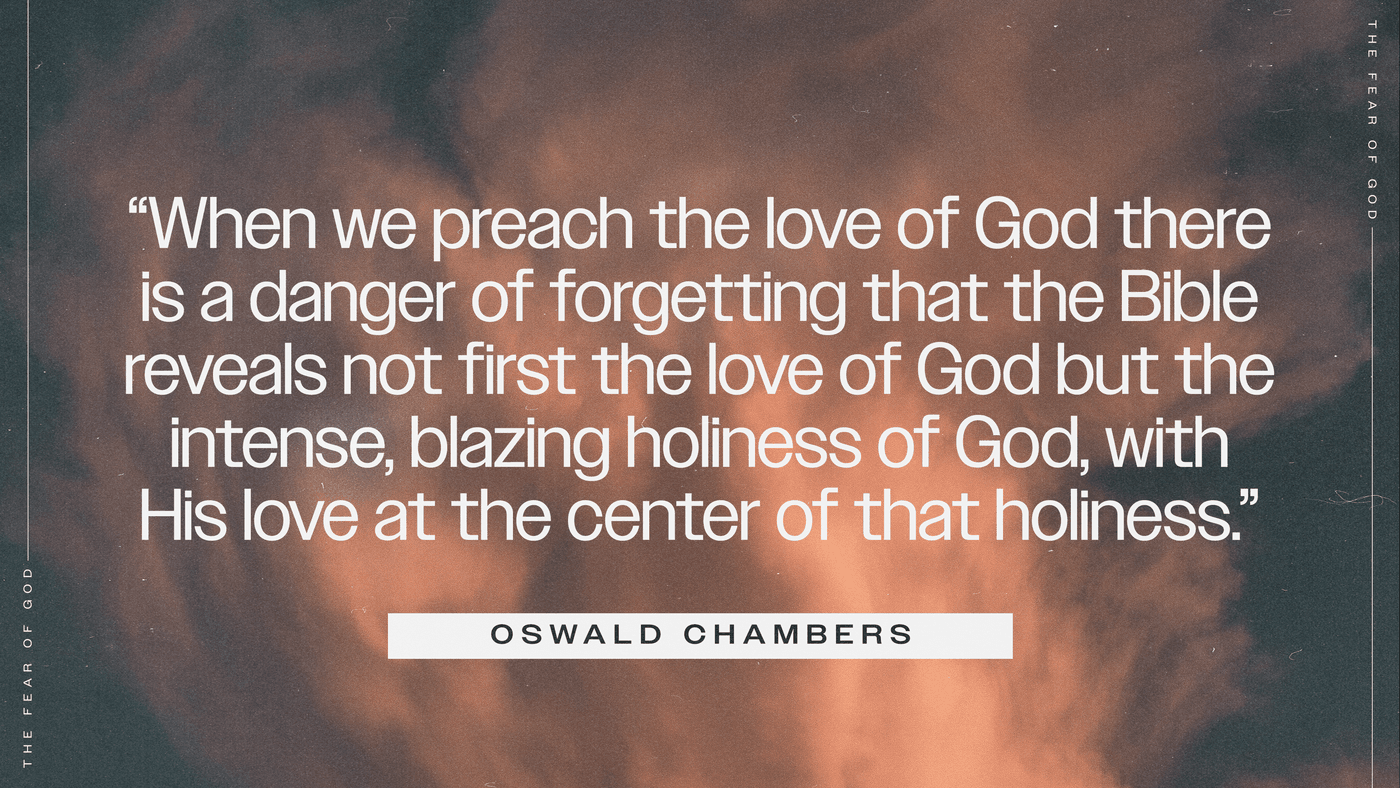 THE FEAR OF GOD

“When we preach the love of God there is a danger of forgetting that the Bible reveals not first the love of God but the intense, blazing holiness of God, with His love at the center of that holiness.”

OSWALD CHAMBERS

THE FEAR OF GOD